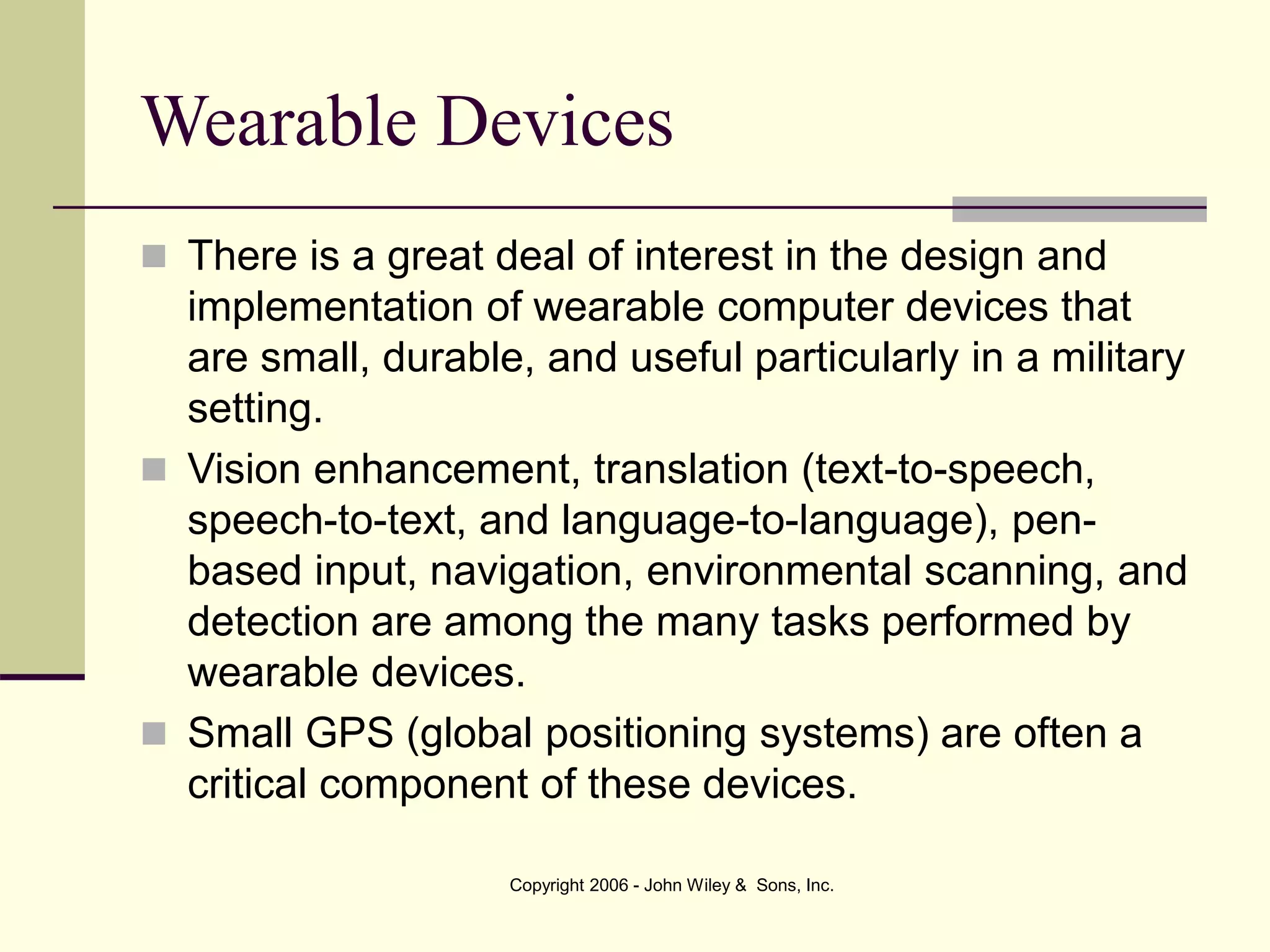 Wearable Devices

There is a great deal of interest in the design and implementation of wearable computer devices that are small, durable, and useful particularly in a military setting.

Vision enhancement, translation (text-to-speech, speech-to-text, and language-to-language), pen-based input, navigation, environmental scanning, and detection are among the many tasks performed by wearable devices.

Small GPS (global positioning systems) are often a critical component of these devices.

Copyright 2006 - John Wiley & Sons, Inc.